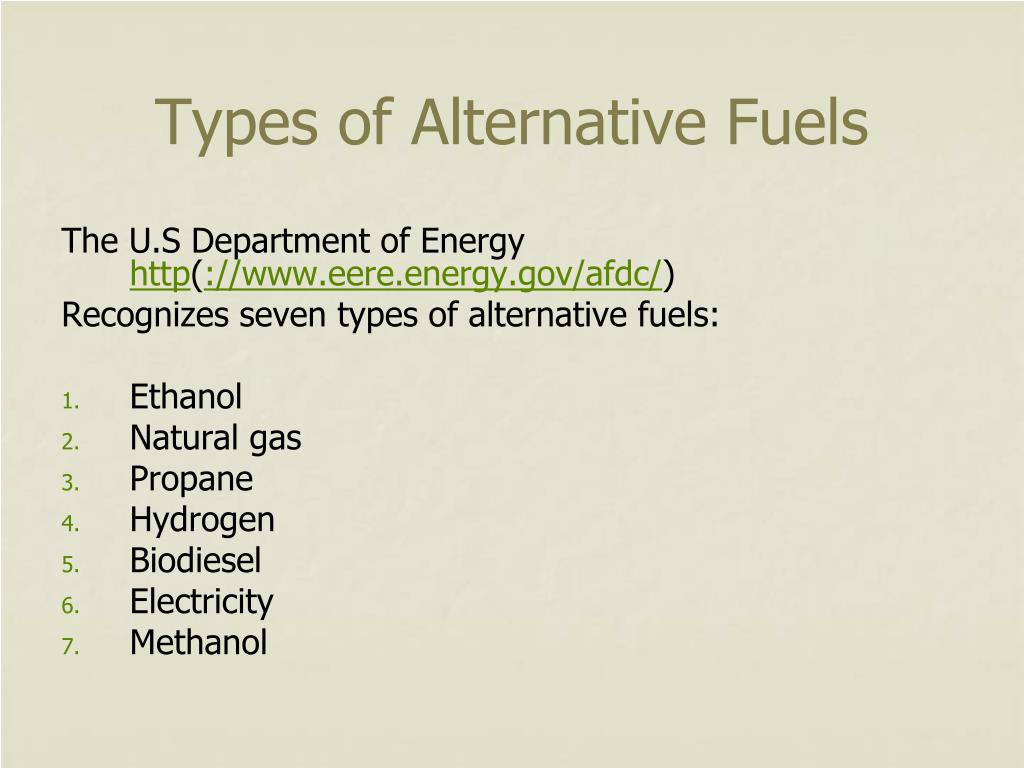 Types of Alternative Fuels

The U.S Department of Energy http(://www.eere.energy.gov/afdc/)
Recognizes seven types of alternative fuels:

1. Ethanol
2. Natural gas
3. Propane
4. Hydrogen
5. Biodiesel
6. Electricity
7. Methanol